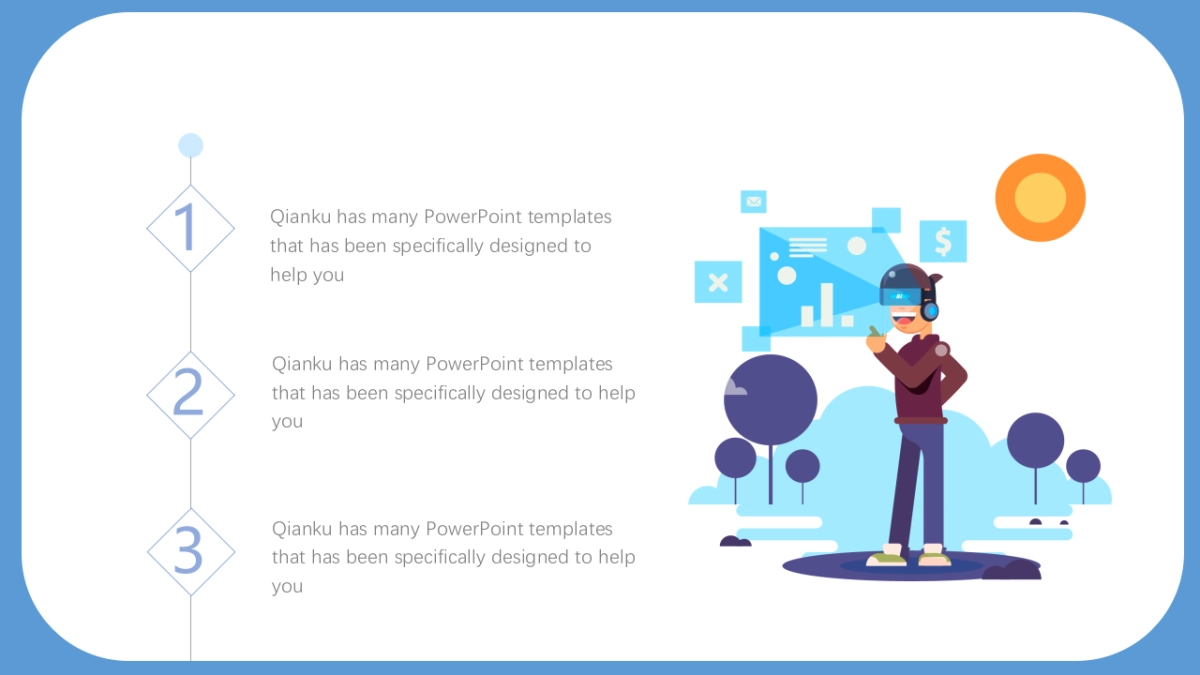 1

Qianku has many PowerPoint templates that has been specifically designed to help you

2

Qianku has many PowerPoint templates that has been specifically designed to help you

3

Qianku has many PowerPoint templates that has been specifically designed to help you

$